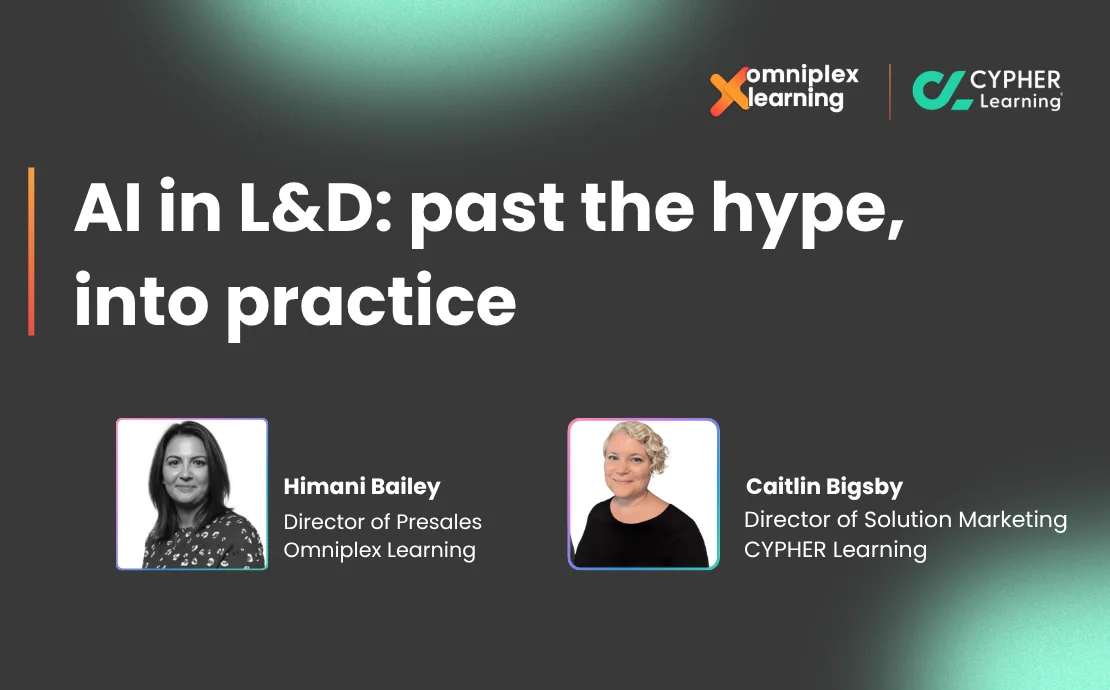 omniplex learning

CYPHER Learning

AI in L&D: past the hype, into practice

Himani Bailey
Director of Presales
Omniplex Learning

Caitlin Bigsby
Director of Solution Marketing
CYPHER Learning